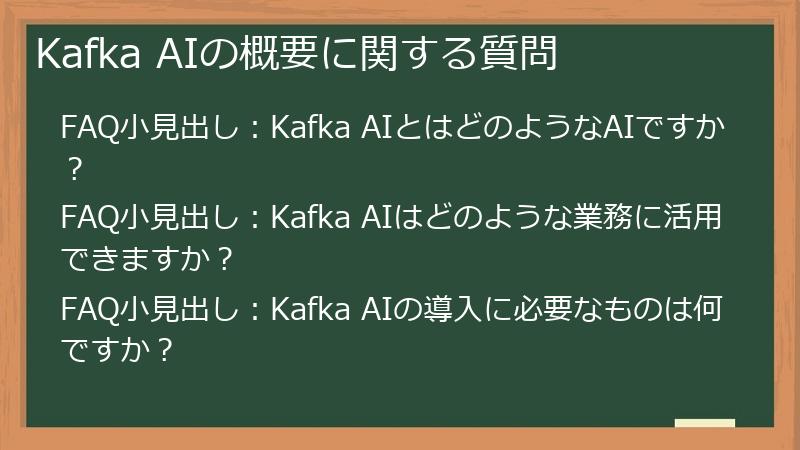 Kafka AIの概要に関する質問

FAQ小見出し：Kafka AIとはどのようなAIですか？

FAQ小見出し：Kafka AIはどのような業務に活用できますか？

FAQ小見出し：Kafka AIの導入に必要なものは何ですか？